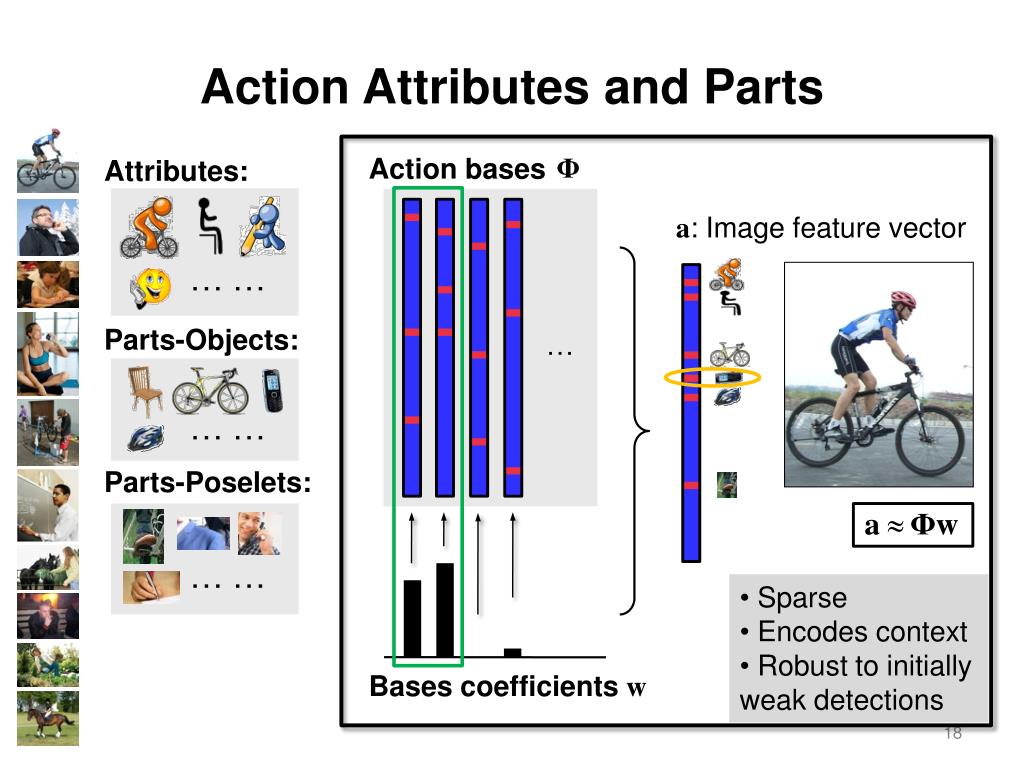 Action Attributes and Parts

Attributes:

… …

Parts-Objects:

… …

Parts-Poselets:

… …

Action bases $\Phi$

…

Bases coefficients $\mathbf{w}$

$\mathbf{a}$: Image feature vector

$\mathbf{a} \approx \Phi\mathbf{w}$

• Sparse
• Encodes context
• Robust to initially weak detections

18